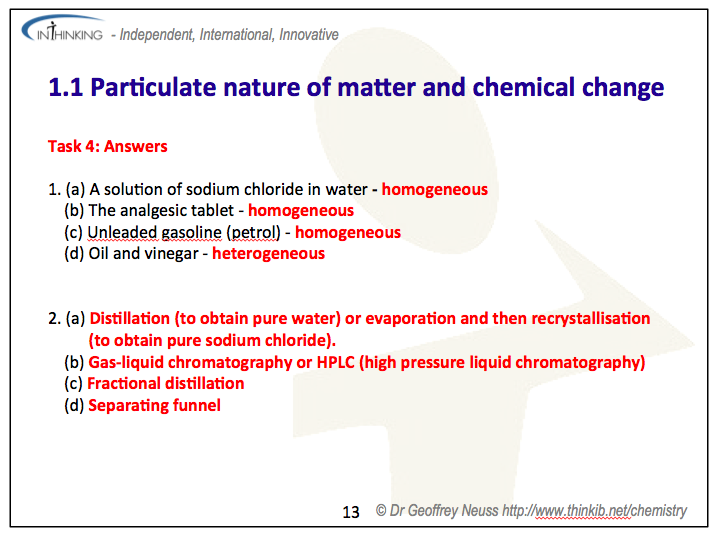 INTHINKING - Independent, International, Innovative

1.1 Particulate nature of matter and chemical change

Task 4: Answers

1. (a) A solution of sodium chloride in water - homogeneous
(b) The analgesic tablet - homogeneous
(c) Unleaded gasoline (petrol) - homogeneous
(d) Oil and vinegar - heterogeneous

2. (a) Distillation (to obtain pure water) or evaporation and then recrystallisation (to obtain pure sodium chloride).
(b) Gas-liquid chromatography or HPLC (high pressure liquid chromatography)
(c) Fractional distillation
(d) Separating funnel

13 © Dr Geoffrey Neuss http://www.thinkib.net/chemistry